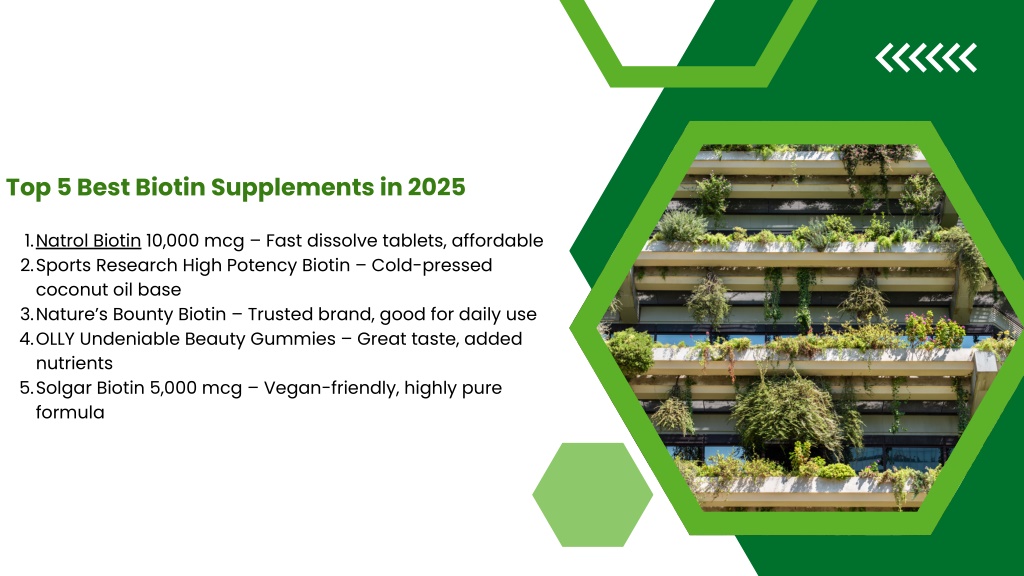 Top 5 Best Biotin Supplements in 2025

1. Natrol Biotin 10,000 mcg – Fast dissolve tablets, affordable
2. Sports Research High Potency Biotin – Cold-pressed coconut oil base
3. Nature's Bounty Biotin – Trusted brand, good for daily use
4. OLLY Undeniable Beauty Gummies – Great taste, added nutrients
5. Solgar Biotin 5,000 mcg – Vegan-friendly, highly pure formula